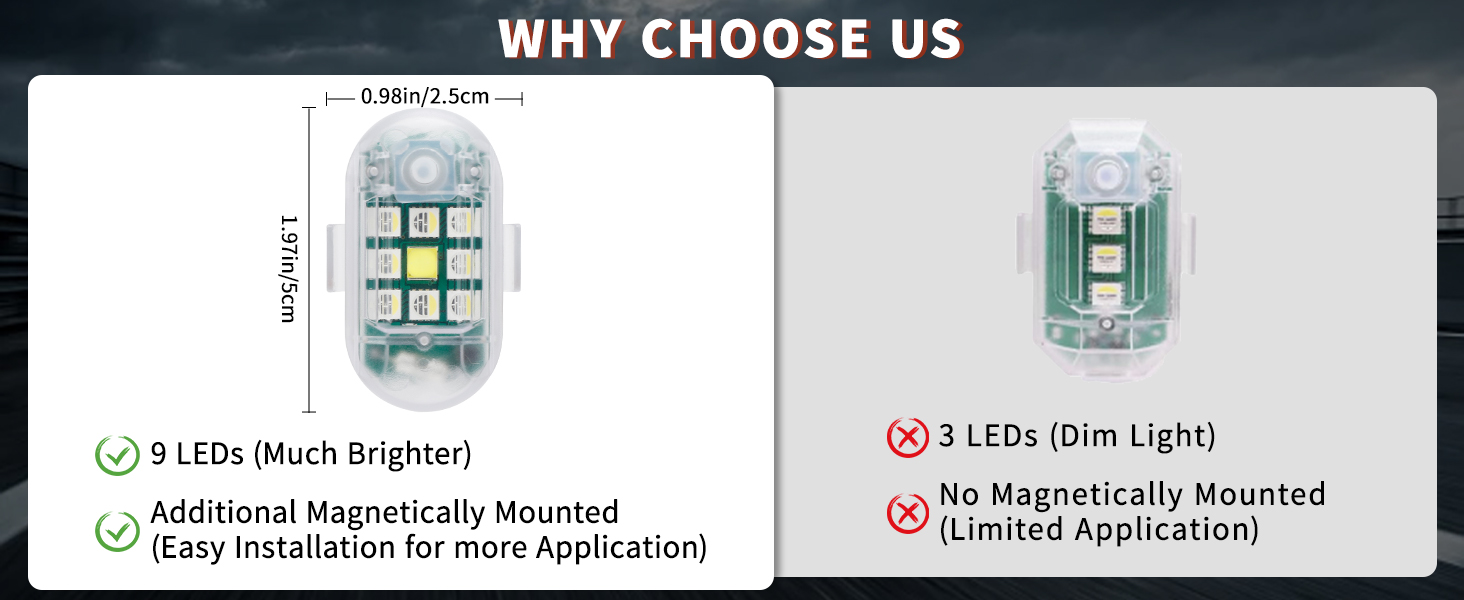 WHY CHOOSE US

0.98in/2.5cm

1.97in/5cm

9 LEDs (Much Brighter)

Additional Magnetically Mounted (Easy Installation for more Application)

3 LEDs (Dim Light)

No Magnetically Mounted (Limited Application)